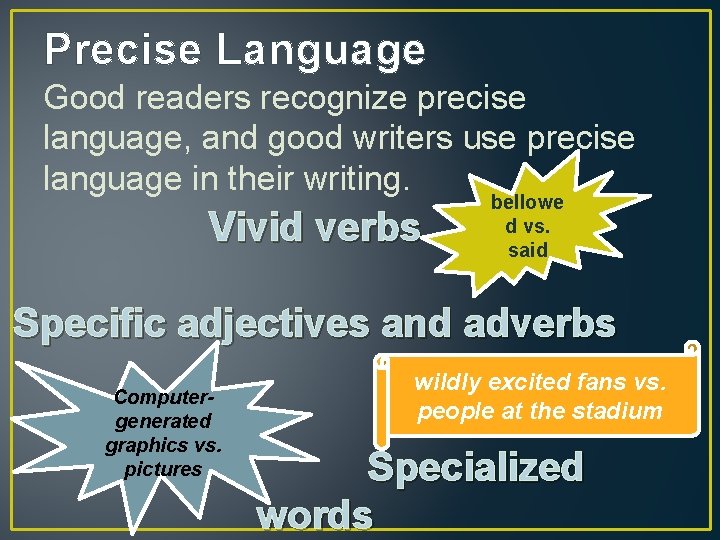 Precise Language

Good readers recognize precise language, and good writers use precise language in their writing.

Vivid verbs

bellowe d vs. said

Specific adjectives and adverbs

wildly excited fans vs. people at the stadium

Computer-generated graphics vs. pictures

Specialized words